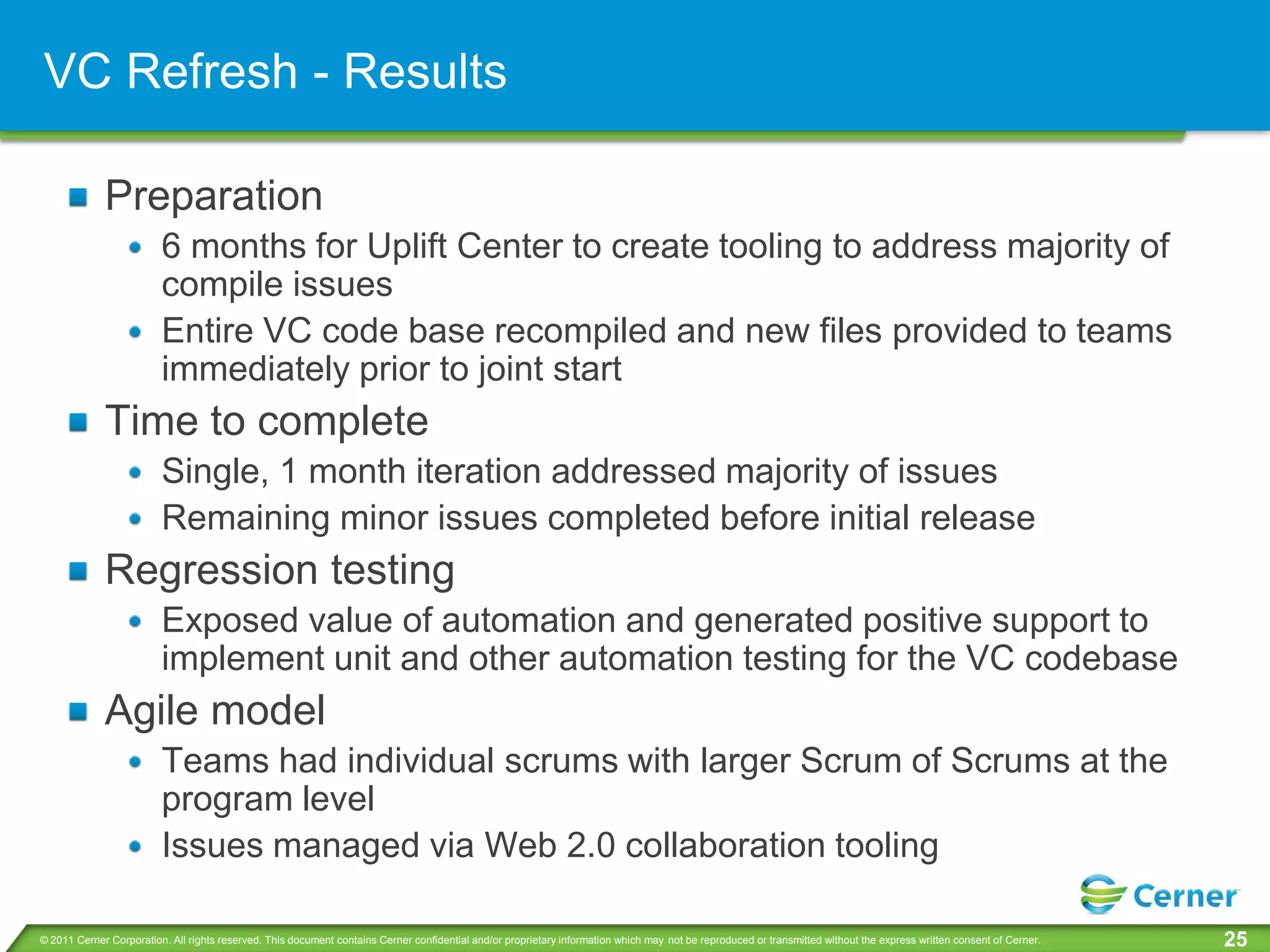 VC Refresh - Results

Preparation

6 months for Uplift Center to create tooling to address majority of compile issues

Entire VC code base recompiled and new files provided to teams immediately prior to joint start

Time to complete

Single, 1 month iteration addressed majority of issues

Remaining minor issues completed before initial release

Regression testing

Exposed value of automation and generated positive support to implement unit and other automation testing for the VC codebase

Agile model

Teams had individual scrums with larger Scrum of Scrums at the program level

Issues managed via Web 2.0 collaboration tooling

Cerner

© 2011 Cerner Corporation. All rights reserved. This document contains Cerner confidential and/or proprietary information which may not be reproduced or transmitted without the express written consent of Cerner.

25